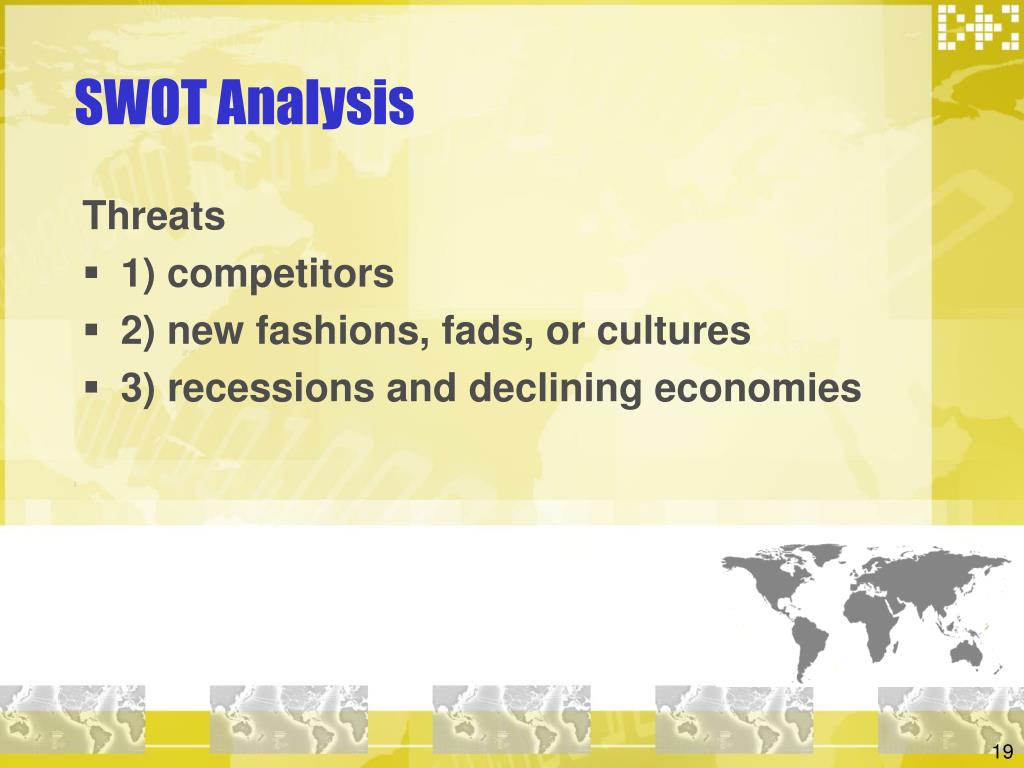 SWOT Analysis

Threats

- 1) competitors
- 2) new fashions, fads, or cultures
- 3) recessions and declining economies

19